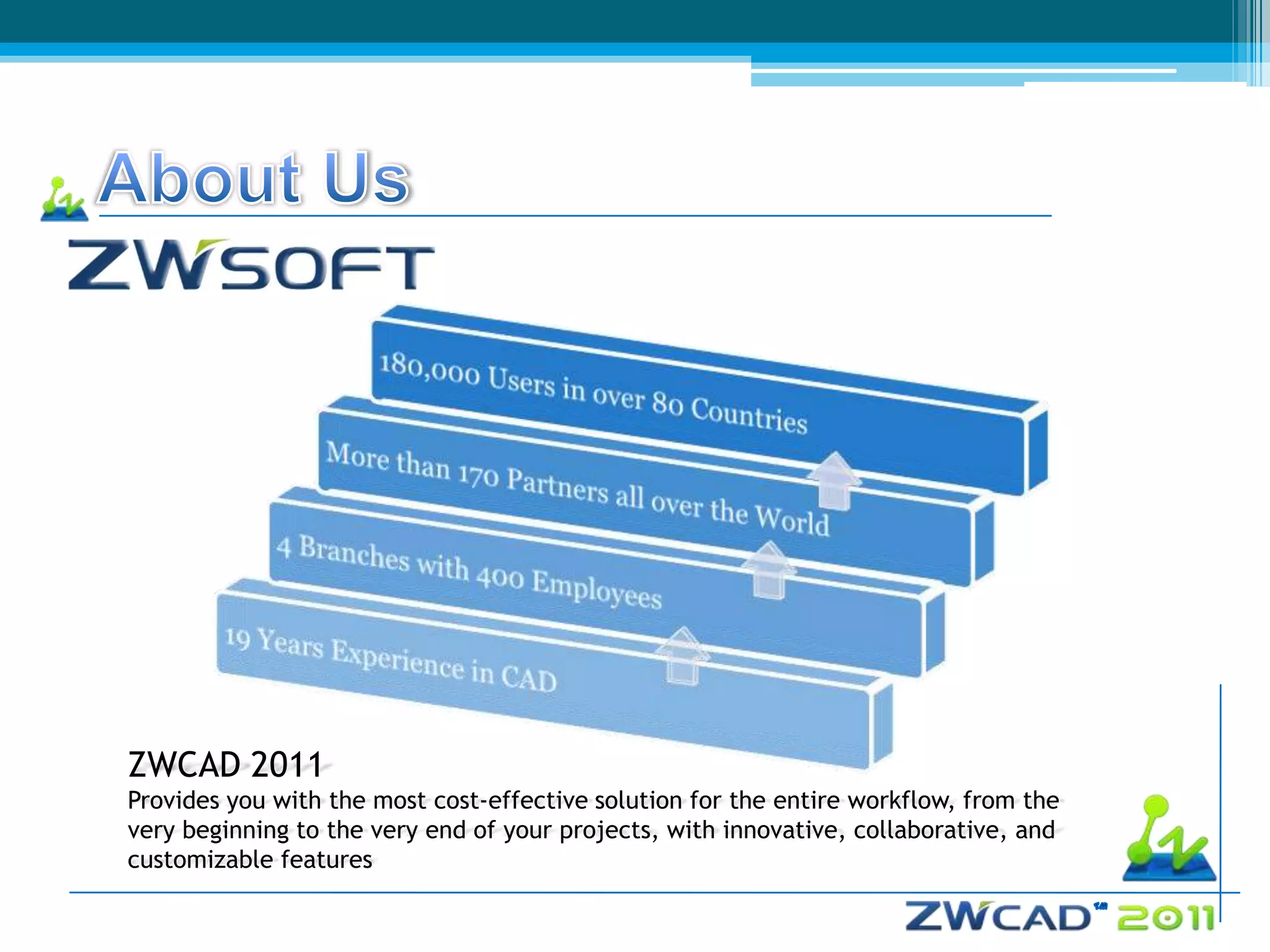 About Us

ZWSOFT

180,000 Users in over 80 Countries

More than 170 Partners all over the World

4 Branches with 400 Employees

19 Years Experience in CAD

ZWCAD 2011
Provides you with the most cost-effective solution for the entire workflow, from the very beginning to the very end of your projects, with innovative, collaborative, and customizable features

ZWCAD™ 2011